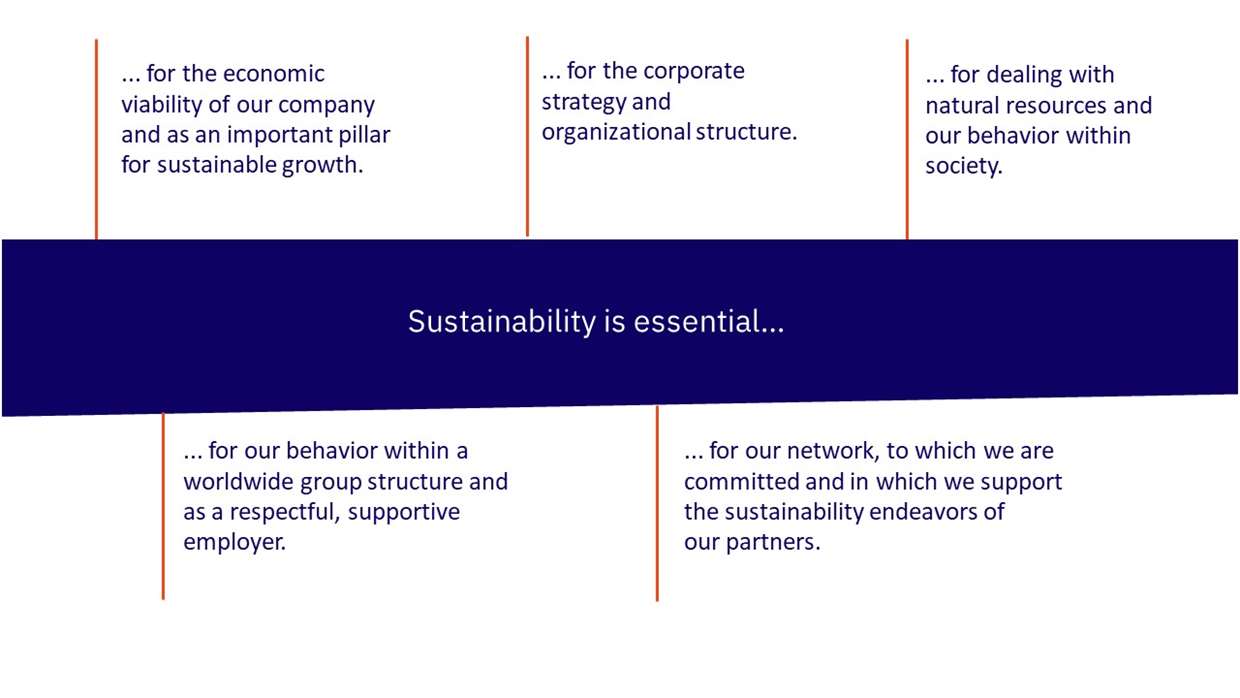 ... for the economic viability of our company and as an important pillar for sustainable growth.

... for the corporate strategy and organizational structure.

... for dealing with natural resources and our behavior within society.

Sustainability is essential...

... for our behavior within a worldwide group structure and as a respectful, supportive employer.

... for our network, to which we are committed and in which we support the sustainability endeavors of our partners.